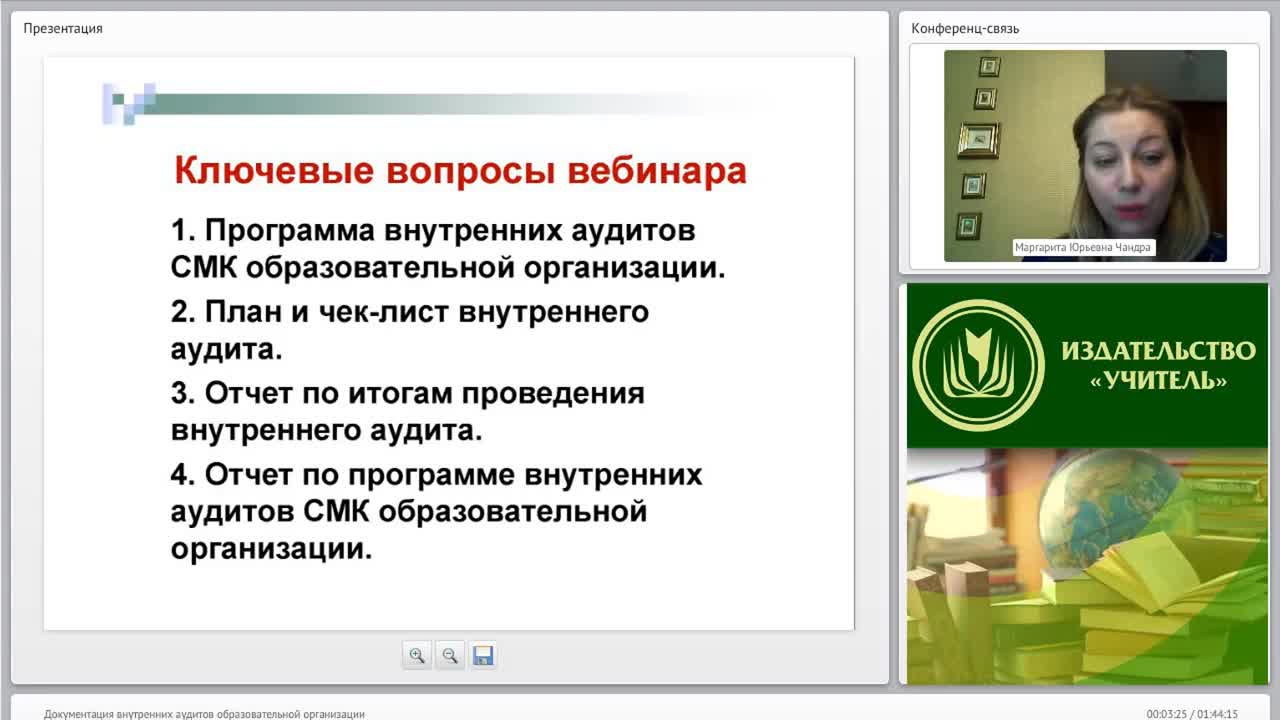 Презентация

Ключевые вопросы вебинара

1. Программа внутренних аудитов СМК образовательной организации.

2. План и чек-лист внутреннего аудита.

3. Отчет по итогам проведения внутреннего аудита.

4. Отчет по программе внутренних аудитов СМК образовательной организации.

Конференц-связь

Маргарита Юрьевна Чандра

ИЗДАТЕЛЬСТВО «УЧИТЕЛЬ»

Документация внутренних аудитов образовательной организации

00:03:25 / 01:44:15